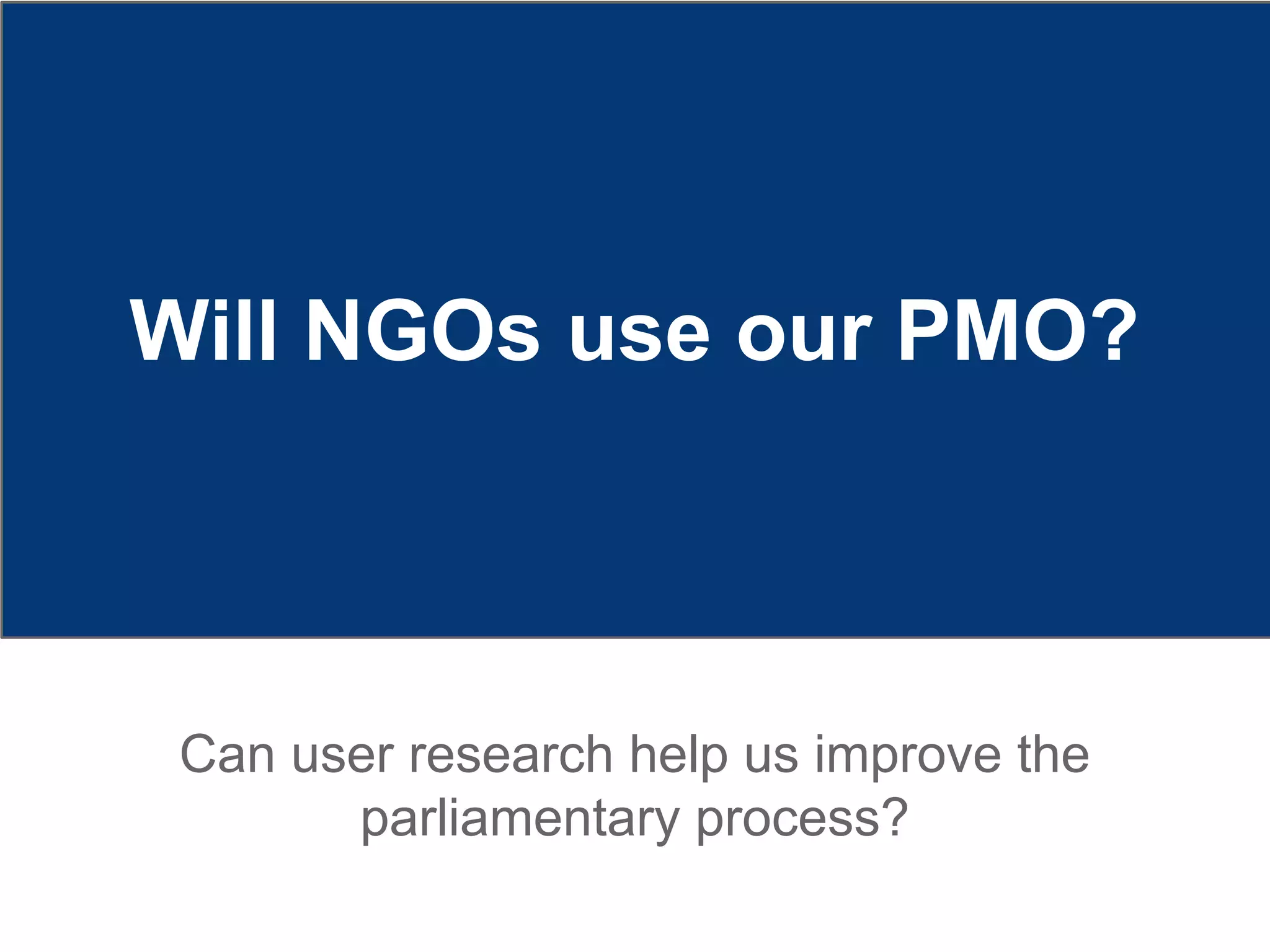 Will NGOs use our PMO?

Can user research help us improve the parliamentary process?